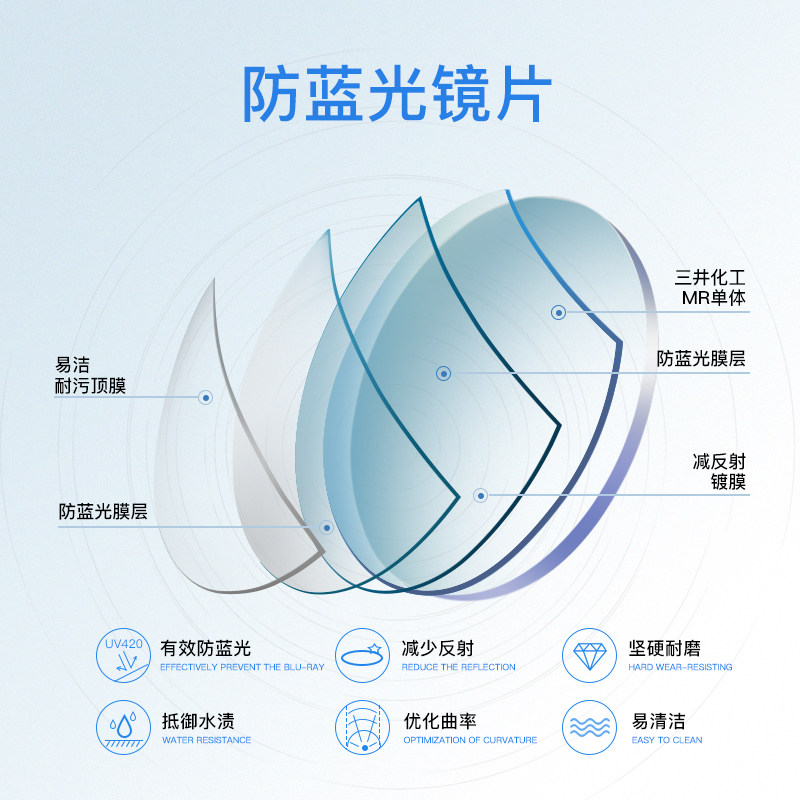 防蓝光镜片

易洁
耐污顶膜

防蓝光膜层

三井化工
MR单体

防蓝光膜层

减反射
镀膜

UV420
有效防蓝光
EFFECTIVELY PREVENT THE BLU-RAY

减少反射
REDUCE THE REFLECTION

坚硬耐磨
HARD WEAR-RESISTING

抵御水渍
WATER RESISTANCE

优化曲率
OPTIMIZATION OF CURVATURE

易清洁
EASY TO CLEAN